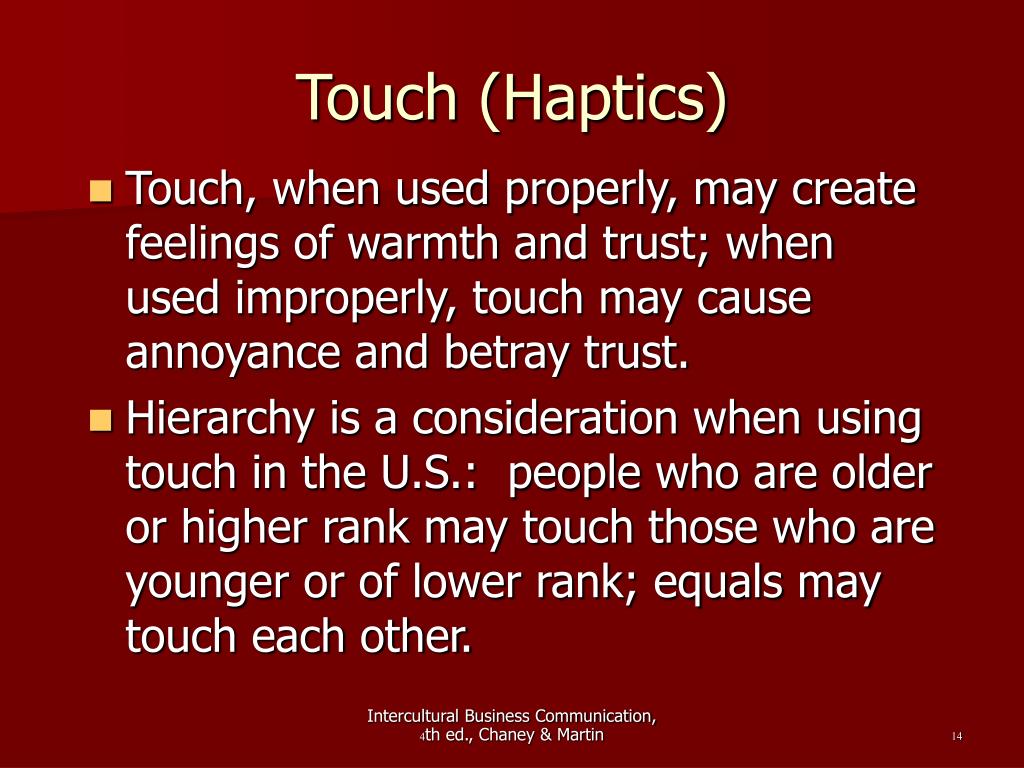 Touch (Haptics)

Touch, when used properly, may create feelings of warmth and trust; when used improperly, touch may cause annoyance and betray trust.

Hierarchy is a consideration when using touch in the U.S.: people who are older or higher rank may touch those who are younger or of lower rank; equals may touch each other.

Intercultural Business Communication, 4th ed., Chaney & Martin

14